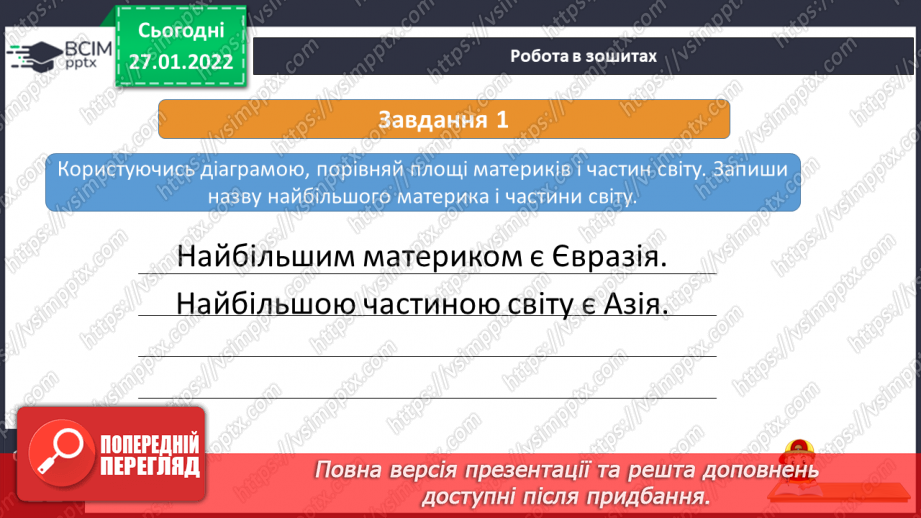 ВСІМ pptx

Сьогодні 27.01.2022

Робота в зошитах

Завдання 1

Користуючись діаграмою, порівняй площі материків і частин світу. Запиши назву найбільшого материка і частини світу.

Найбільшим материком є Євразія.

Найбільшою частиною світу є Азія.

ПОПЕРЕДНІЙ ПЕРЕГЛЯД

Повна версія презентації та решта доповнень доступні після придбання.

https://vsimpptx.com